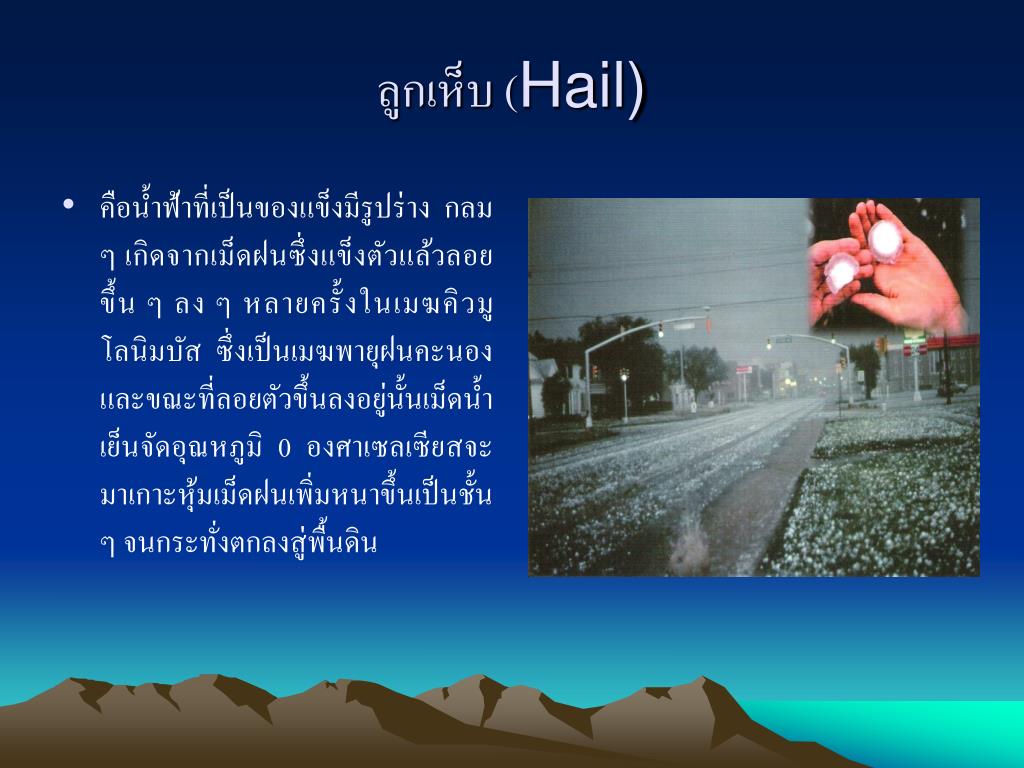 ลูกเห็บ (Hail)

• คือน้ำฟ้าที่เป็นของแข็งมีรูปร่าง กลม ๆ เกิดจากเม็ดฝนซึ่งแข็งตัวแล้วลอยขึ้น ๆ ลง ๆ หลายครั้งในเมฆคิวมูโลนิมบัส ซึ่งเป็นเมฆพายุฝนคะนอง และขณะที่ลอยตัวขึ้นลงอยู่นั้นเม็ดน้ำเย็นจัดอุณหภูมิ 0 องศาเซลเซียสจะมาเกาะหุ้มเม็ดฝนเพิ่มหนาขึ้นเป็นชั้น ๆ จนกระทั่งตกลงสู่พื้นดิน